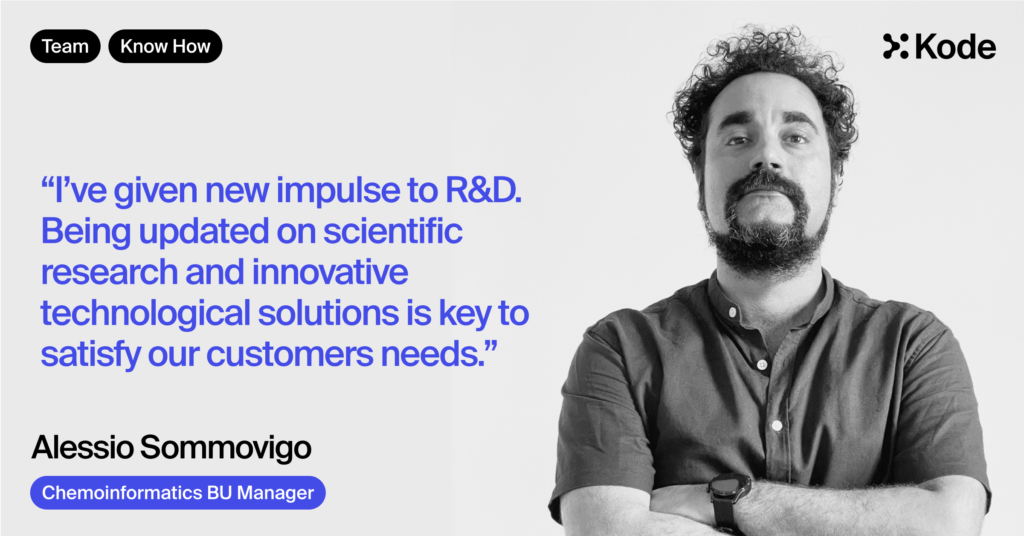 Team Know How

Kode

“I’ve given new impulse to R&D. Being updated on scientific research and innovative technological solutions is key to satisfy our customers needs.”

Alessio Sommovigo

Chemoinformatics BU Manager